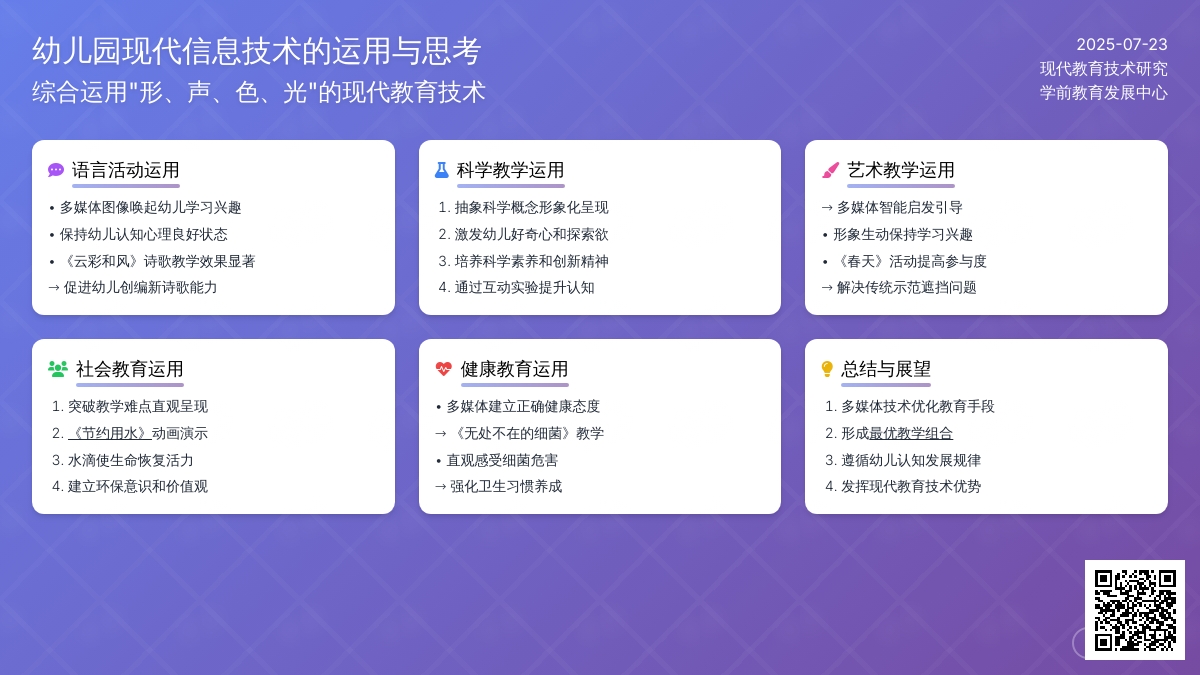 幼儿园现代信息技术的运用与思考
综合运用"形、声、色、光"的现代教育技术

2025-07-23
现代教育技术研究
学前教育发展中心

语言活动运用
• 多媒体图像唤起幼儿学习兴趣
• 保持幼儿认知心理良好状态
• 《云彩和风》诗歌教学效果显著
→ 促进幼儿创编新诗歌能力

科学教学运用
1. 抽象科学概念形象化呈现
2. 激发幼儿好奇心和探索欲
3. 培养科学素养和创新精神
4. 通过互动实验提升认知

艺术教学运用
→ 多媒体智能启发引导
• 形象生动保持学习兴趣
• 《春天》活动提高参与度
→ 解决传统示范遮挡问题

社会教育运用
1. 突破教学难点直观呈现
2. 《节约用水》动画演示
3. 水滴使生命恢复活力
4. 建立环保意识和价值观

健康教育运用
• 多媒体建立正确健康态度
→ 《无处不在的细菌》教学
• 直观感受细菌危害
→ 强化卫生习惯养成

总结与展望
1. 多媒体技术优化教育手段
2. 形成最优教学组合
3. 遵循幼儿认知发展规律
4. 发挥现代教育技术优势